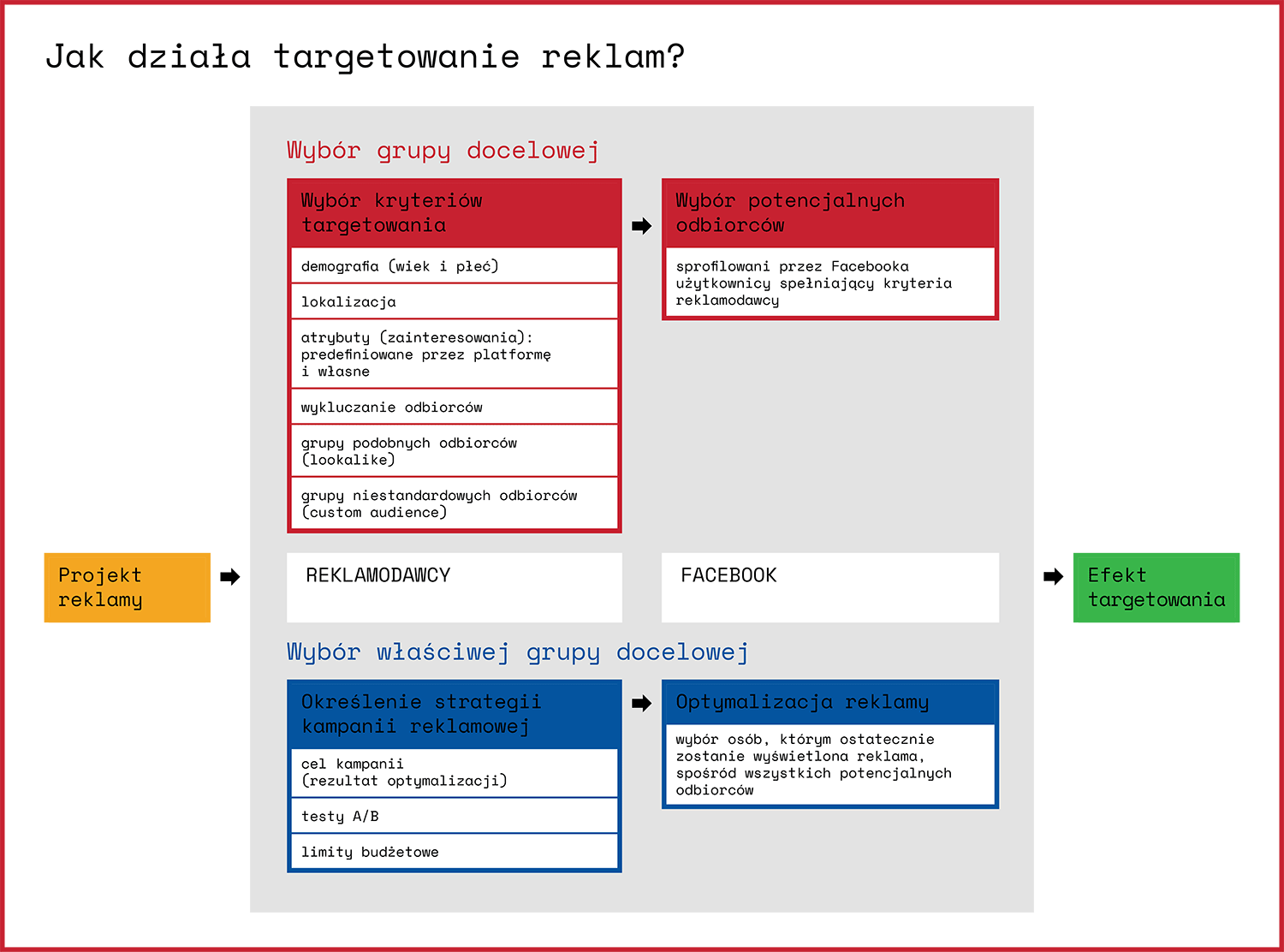 Jak działa targetowanie reklam?

Wybór grupy docelowej

Wybór kryteriów targetowania

demografia (wiek i płeć)

lokalizacja

atrybuty (zainteresowania): predefiniowane przez platformę i własne

wykluczanie odbiorców

grupy podobnych odbiorców (lookalike)

grupy niestandardowych odbiorców (custom audience)

Wybór potencjalnych odbiorców

sprofilowani przez Facebooka użytkownicy spełniający kryteria reklamodawcy

Projekt reklamy

REKLAMODAWCY

FACEBOOK

Efekt targetowania

Wybór właściwej grupy docelowej

Określenie strategii kampanii reklamowej

cel kampanii (rezultat optymalizacji)

testy A/B

limity budżetowe

Optymalizacja reklamy

wybór osób, którym ostatecznie zostanie wyświetlona reklama, spośród wszystkich potencjalnych odbiorców